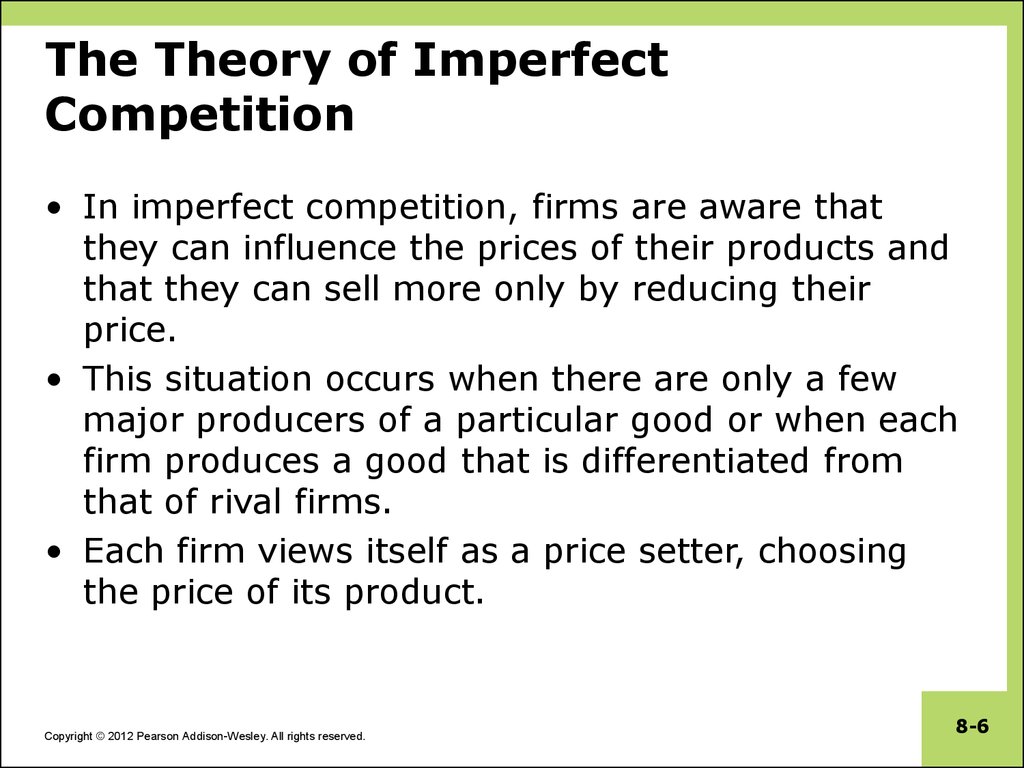 The Theory of Imperfect Competition

• In imperfect competition, firms are aware that they can influence the prices of their products and that they can sell more only by reducing their price.

• This situation occurs when there are only a few major producers of a particular good or when each firm produces a good that is differentiated from that of rival firms.

• Each firm views itself as a price setter, choosing the price of its product.

Copyright © 2012 Pearson Addison-Wesley. All rights reserved.

8-6